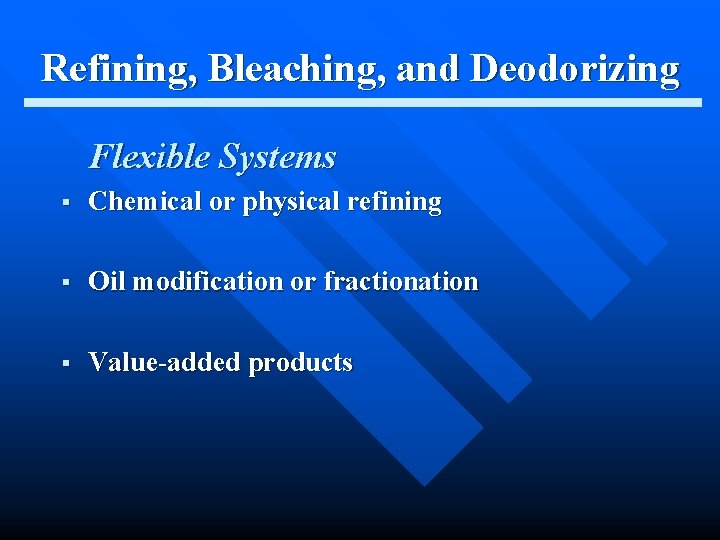 Refining, Bleaching, and Deodorizing

Flexible Systems

▪ Chemical or physical refining

▪ Oil modification or fractionation

▪ Value-added products